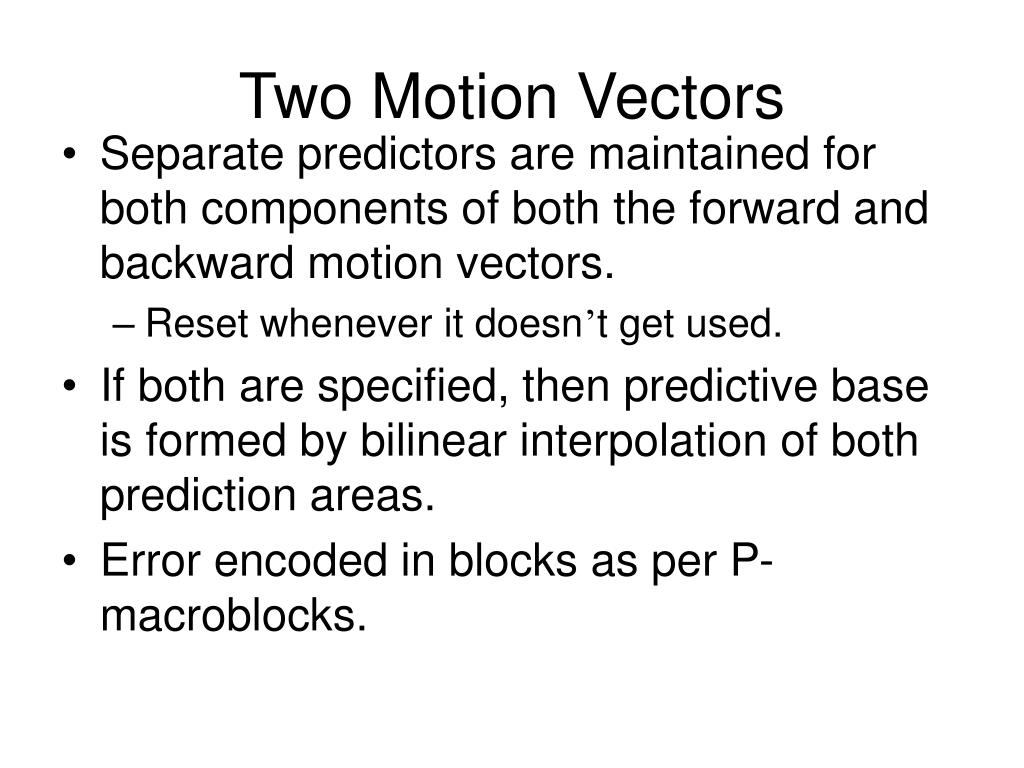 Two Motion Vectors

• Separate predictors are maintained for both components of both the forward and backward motion vectors.

– Reset whenever it doesn’t get used.

• If both are specified, then predictive base is formed by bilinear interpolation of both prediction areas.

• Error encoded in blocks as per P-macroblocks.